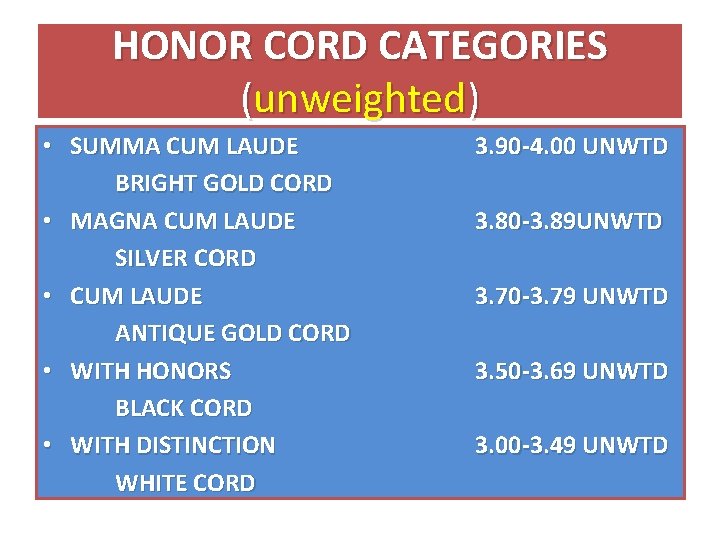 HONOR CORD CATEGORIES (unweighted)

• SUMMA CUM LAUDE 3.90-4.00 UNWTD
BRIGHT GOLD CORD
• MAGNA CUM LAUDE 3.80-3.89UNWTD
SILVER CORD
• CUM LAUDE 3.70-3.79 UNWTD
ANTIQUE GOLD CORD
• WITH HONORS 3.50-3.69 UNWTD
BLACK CORD
• WITH DISTINCTION 3.00-3.49 UNWTD
WHITE CORD